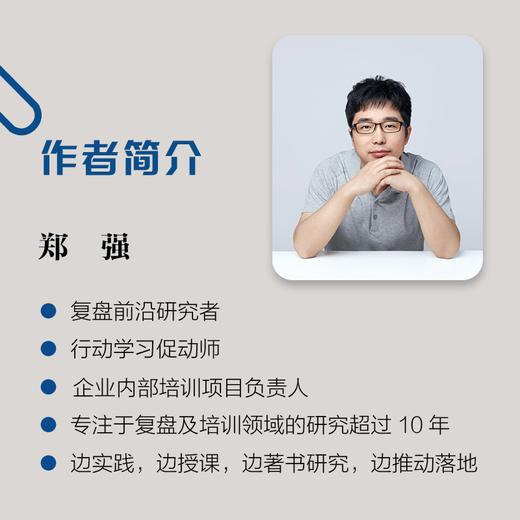 作者简介

郑 强

- 复盘前沿研究者
- 行动学习促动师
- 企业内部培训项目负责人
- 专注于复盘及培训领域的研究超过 10 年
- 边实践，边授课，边著书研究，边推动落地